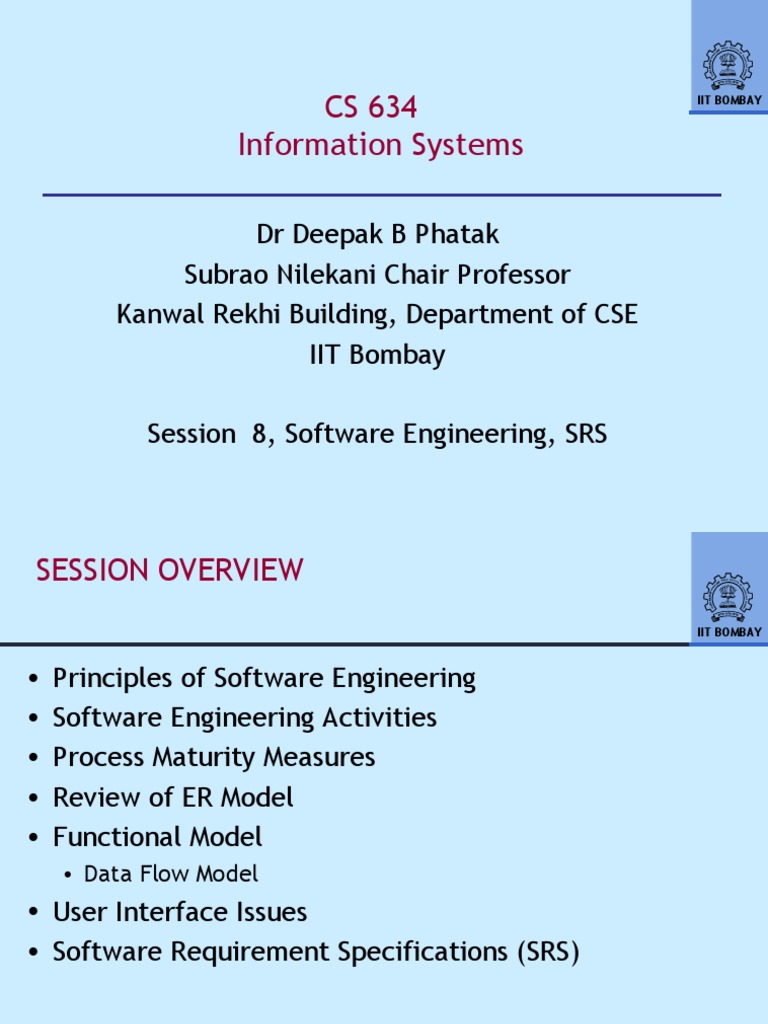 IIT BOMBAY

CS 634
Information Systems

Dr Deepak B Phatak
Subrao Nilekani Chair Professor
Kanwal Rekhi Building, Department of CSE
IIT Bombay

Session 8, Software Engineering, SRS

SESSION OVERVIEW

IIT BOMBAY

• Principles of Software Engineering
• Software Engineering Activities
• Process Maturity Measures
• Review of ER Model
• Functional Model
  • Data Flow Model
• User Interface Issues
• Software Requirement Specifications (SRS)